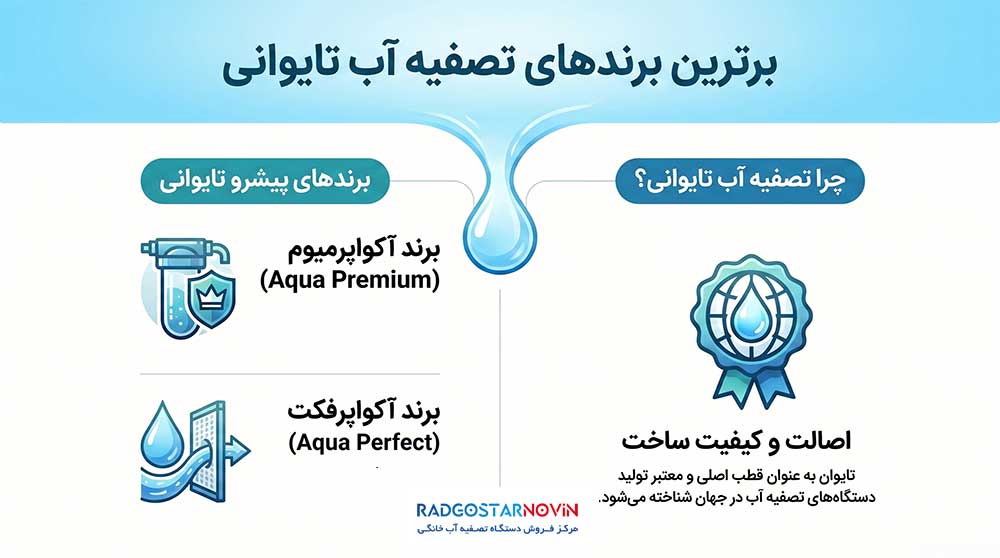 برترین برندهای تصفیه آب تایوانی

چرا تصفیه آب تایوانی؟

اصالت و کیفیت ساخت

تایوان به عنوان قطب اصلی و معتبر تولید دستگاه‌های تصفیه آب در جهان شناخته می‌شود.

برندهای پیشرو تایوانی

برند آکواپرمیوم
(Aqua Premium)

برند آکواپرفکت
(Aqua Perfect)

RADGOSTARNOVIN
مرکز فروش دستگاه تصفیه آب خانگی